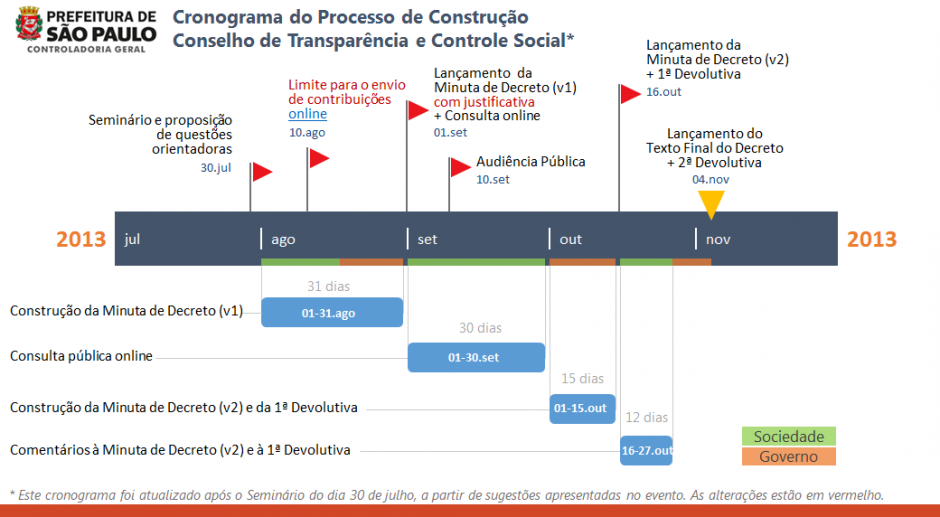 PREFEITURA DE SÃO PAULO
CONTROLADORIA GERAL

Cronograma do Processo de Construção
Conselho de Transparência e Controle Social*

Seminário e proposição de questões orientadoras
30.jul

Limite para o envio de contribuições online
10.ago

Lançamento da Minuta de Decreto (v1) com justificativa + Consulta online
01.set

Audiência Pública
10.set

Lançamento da Minuta de Decreto (v2) + 1ª Devolutiva
16.out

Lançamento do Texto Final do Decreto + 2ª Devolutiva
04.nov

2013 jul ago set out nov 2013

31 dias
Construção da Minuta de Decreto (v1) 01-31.ago

30 dias
Consulta pública online 01-30.set

15 dias
Construção da Minuta de Decreto (v2) e da 1ª Devolutiva 01-15.out

12 dias
Comentários à Minuta de Decreto (v2) e à 1ª Devolutiva 16-27.out

Sociedade
Governo

* Este cronograma foi atualizado após o Seminário do dia 30 de julho, a partir de sugestões apresentadas no evento. As alterações estão em vermelho.